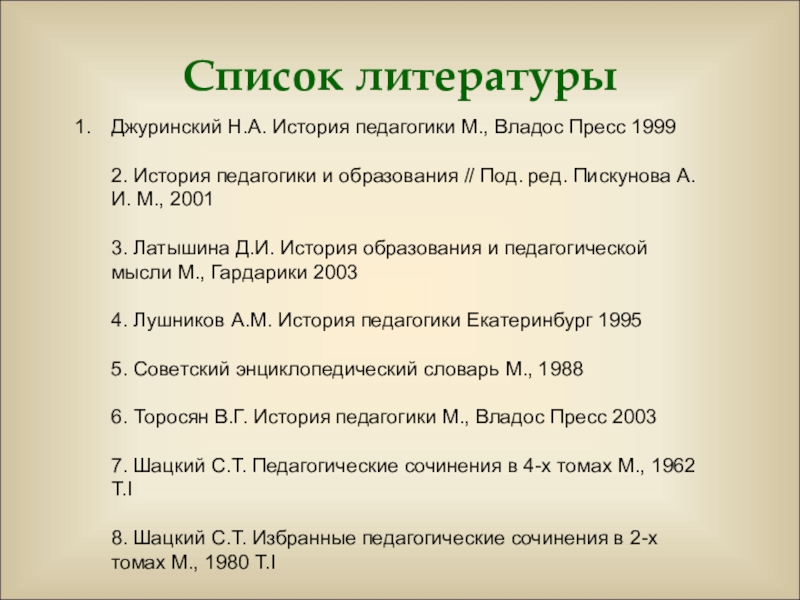 Список литературы

1. Джуринский Н.А. История педагогики М., Владос Пресс 1999

2. История педагогики и образования // Под. ред. Пискунова А. И. М., 2001

3. Латышина Д.И. История образования и педагогической мысли М., Гардарики 2003

4. Лушников А.М. История педагогики Екатеринбург 1995

5. Советский энциклопедический словарь М., 1988

6. Торосян В.Г. История педагогики М., Владос Пресс 2003

7. Шацкий С.Т. Педагогические сочинения в 4-х томах М., 1962 Т.I

8. Шацкий С.Т. Избранные педагогические сочинения в 2-х томах М., 1980 Т.I